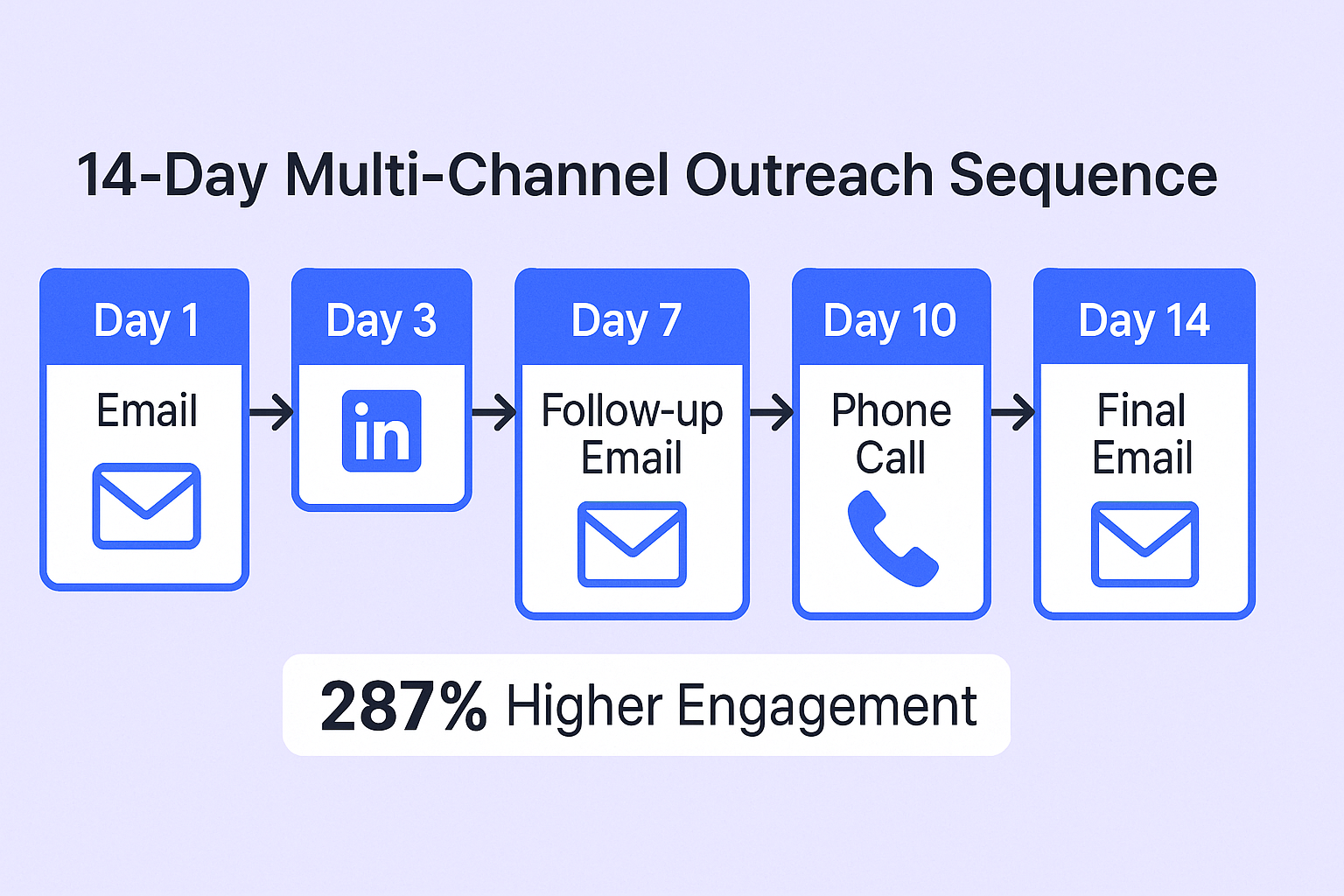 14-Day Multi-Channel Outreach Sequence

Day 1
Email

Day 3
in

Day 7
Follow-up Email

Day 10
Phone Call

Day 14
Final Email

287% Higher Engagement